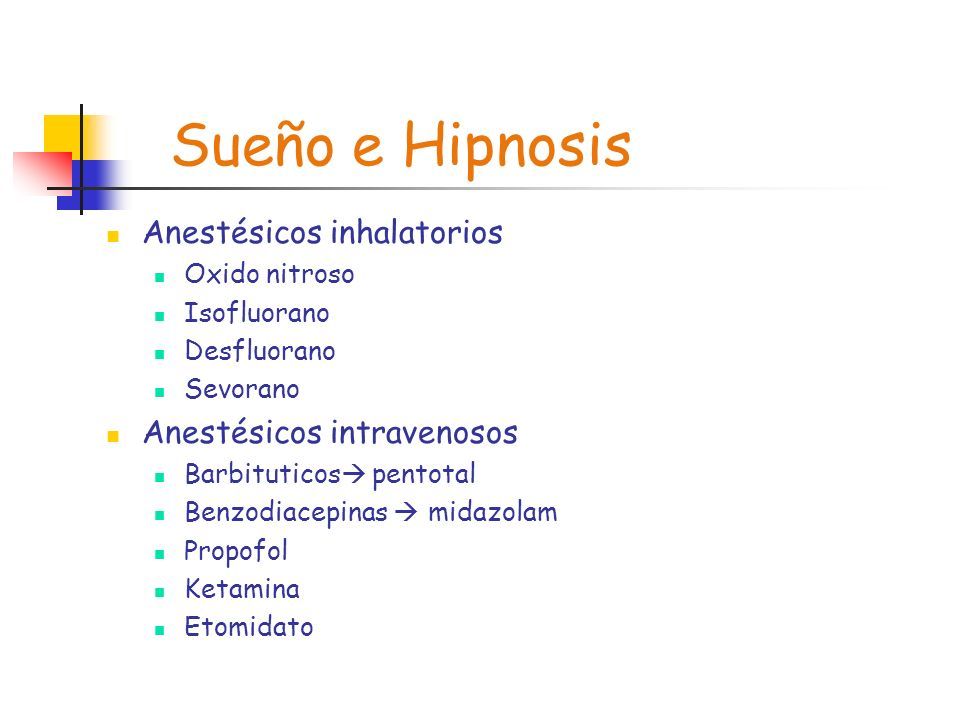 Sueño e Hipnosis

- Anestésicos inhalatorios
  - Oxido nitroso
  - Isofluorano
  - Desfluorano
  - Sevorano
- Anestésicos intravenosos
  - Barbituticos→ pentotal
  - Benzodiacepinas → midazolam
  - Propofol
  - Ketamina
  - Etomidato